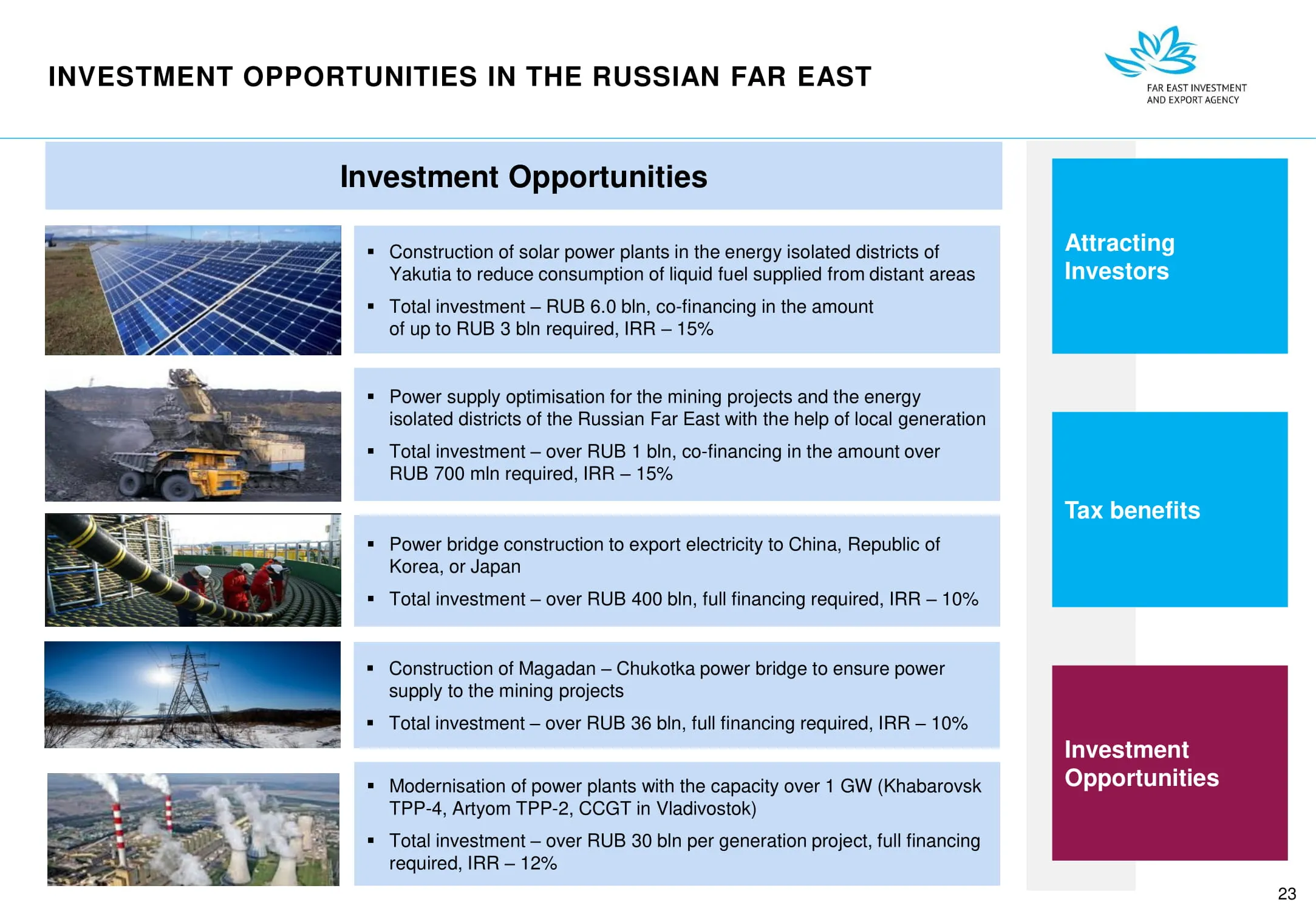 INVESTMENT OPPORTUNITIES IN THE RUSSIAN FAR EAST

FAR EAST INVESTMENT AND EXPORT AGENCY

Investment Opportunities

▪ Construction of solar power plants in the energy isolated districts of Yakutia to reduce consumption of liquid fuel supplied from distant areas

▪ Total investment – RUB 6.0 bln, co-financing in the amount of up to RUB 3 bln required, IRR – 15%

▪ Power supply optimisation for the mining projects and the energy isolated districts of the Russian Far East with the help of local generation

▪ Total investment – over RUB 1 bln, co-financing in the amount over RUB 700 mln required, IRR – 15%

▪ Power bridge construction to export electricity to China, Republic of Korea, or Japan

▪ Total investment – over RUB 400 bln, full financing required, IRR – 10%

▪ Construction of Magadan – Chukotka power bridge to ensure power supply to the mining projects

▪ Total investment – over RUB 36 bln, full financing required, IRR – 10%

▪ Modernisation of power plants with the capacity over 1 GW (Khabarovsk TPP-4, Artyom TPP-2, CCGT in Vladivostok)

▪ Total investment – over RUB 30 bln per generation project, full financing required, IRR – 12%

Attracting Investors

Tax benefits

Investment Opportunities

23